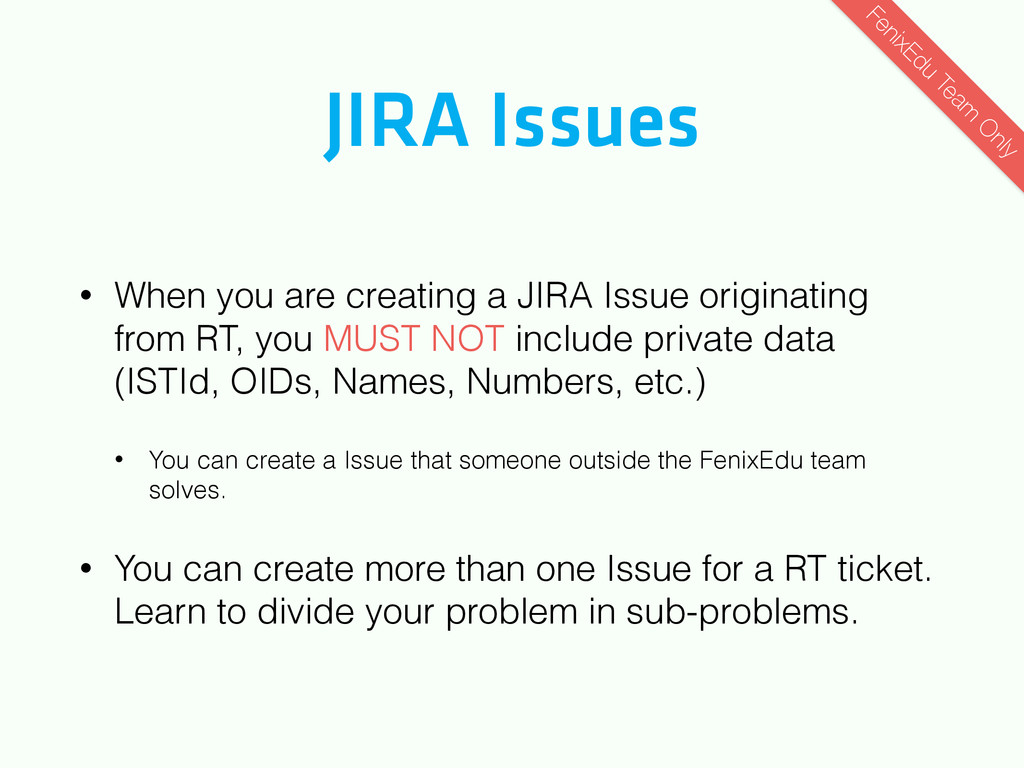 FenixEdu Team Only

JIRA Issues

• When you are creating a JIRA Issue originating from RT, you MUST NOT include private data (ISTId, OIDs, Names, Numbers, etc.)

• You can create a Issue that someone outside the FenixEdu team solves.

• You can create more than one Issue for a RT ticket. Learn to divide your problem in sub-problems.